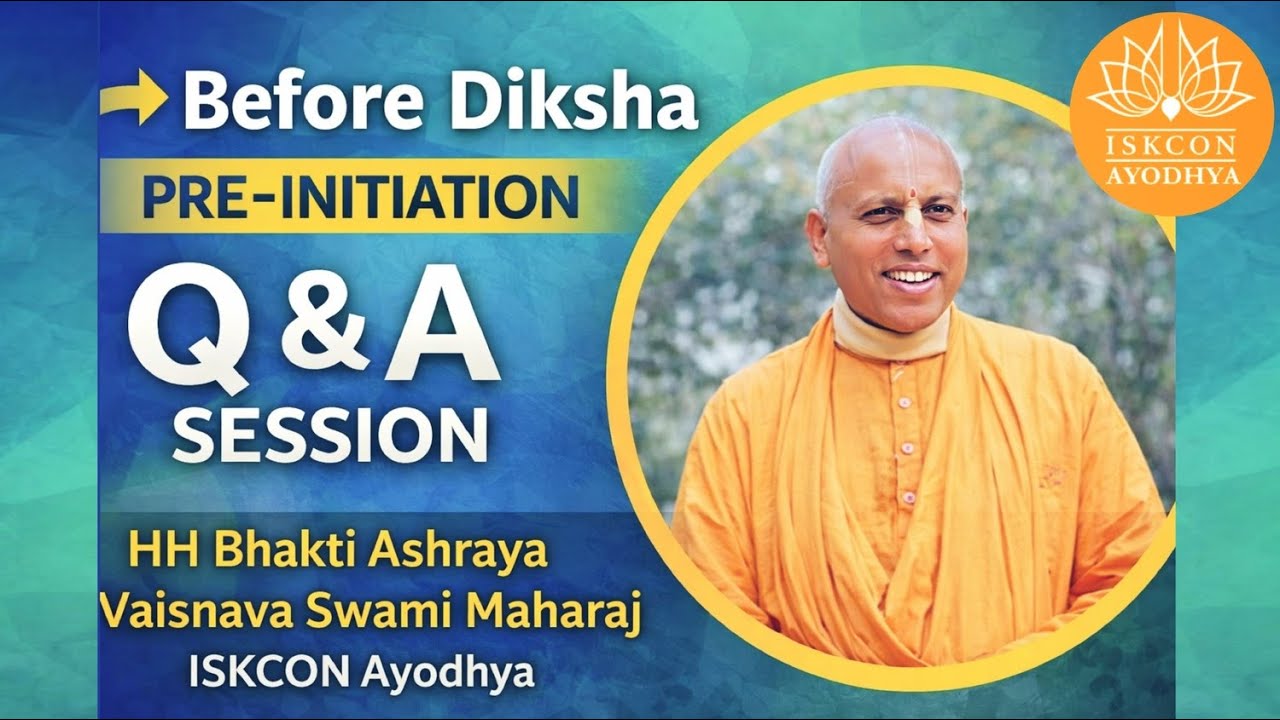 Before Diksha

PRE-INITIATION

Q & A
SESSION

HH Bhakti Ashraya
Vaisnava Swami Maharaj
ISKCON Ayodhya

ISKCON
AYODHYA